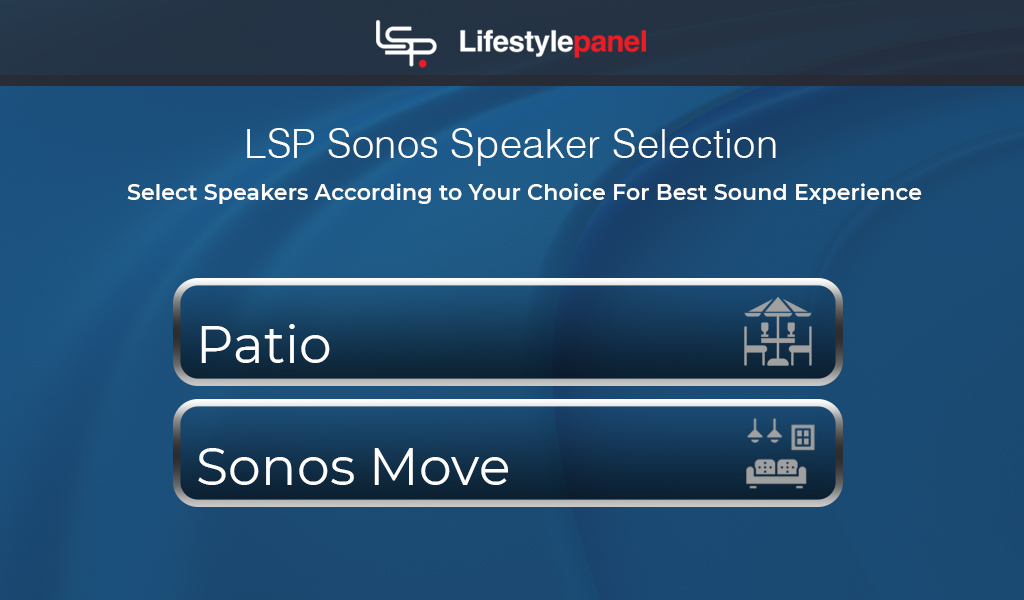 LSP Lifestylepanel

LSP Sonos Speaker Selection

Select Speakers According to Your Choice For Best Sound Experience

Patio

Sonos Move